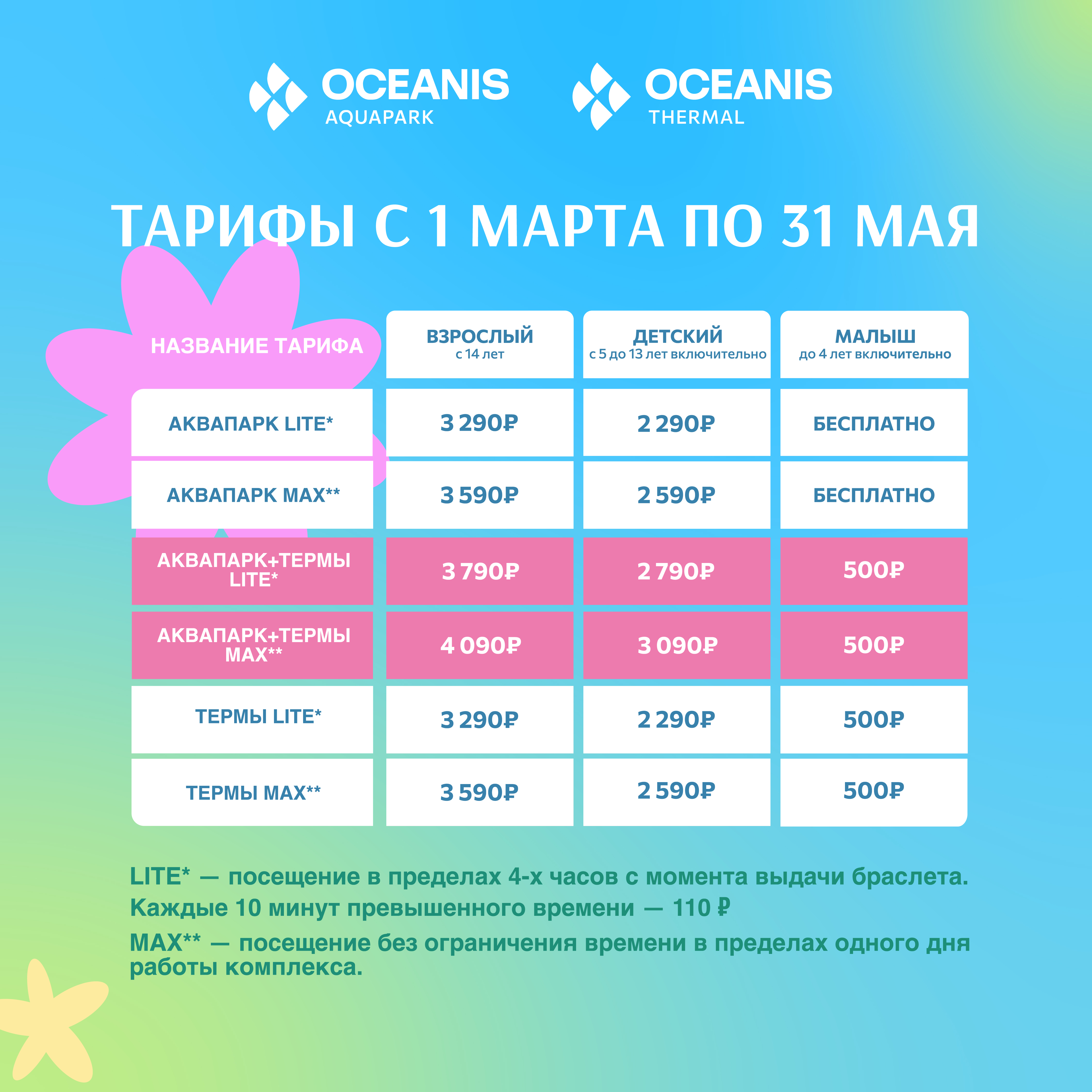 OCEANIS AQUAPARK

OCEANIS THERMAL

ТАРИФЫ С 1 МАРТА ПО 31 МАЯ

| НАЗВАНИЕ ТАРИФА | ВЗРОСЛЫЙ с 14 лет | ДЕТСКИЙ с 5 до 13 лет включительно | МАЛЫШ до 4 лет включительно |
|---|---|---|---|
| АКВАПАРК LITE* | 3 290₽ | 2 290₽ | БЕСПЛАТНО |
| АКВАПАРК MAX** | 3 590₽ | 2 590₽ | БЕСПЛАТНО |
| АКВАПАРК+ТЕРМЫ LITE* | 3 790₽ | 2 790₽ | 500₽ |
| АКВАПАРК+ТЕРМЫ MAX** | 4 090₽ | 3 090₽ | 500₽ |
| ТЕРМЫ LITE* | 3 290₽ | 2 290₽ | 500₽ |
| ТЕРМЫ MAX** | 3 590₽ | 2 590₽ | 500₽ |

LITE* — посещение в пределах 4-х часов с момента выдачи браслета. Каждые 10 минут превышенного времени — 110 ₽

MAX** — посещение без ограничения времени в пределах одного дня работы комплекса.